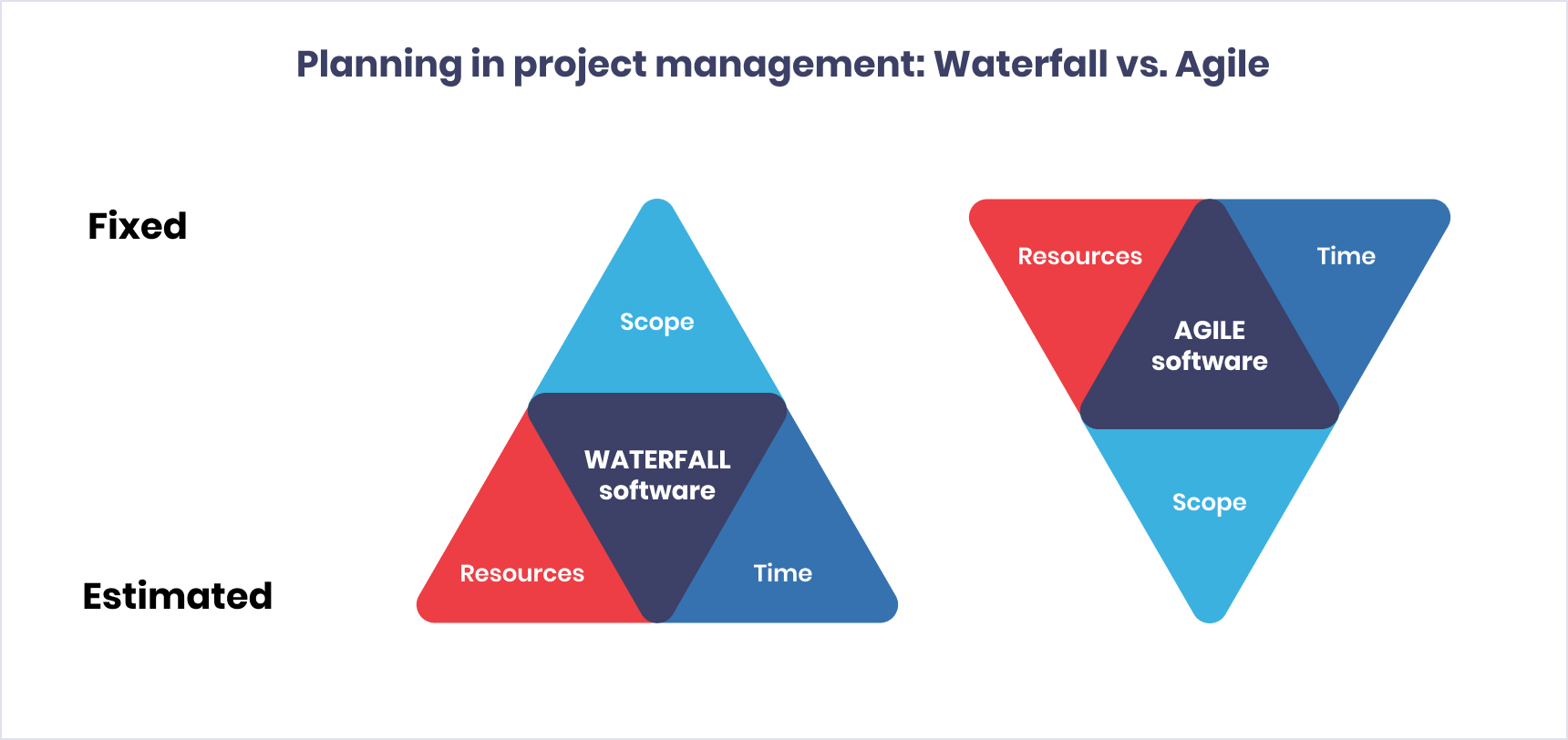 Planning in project management: Waterfall vs. Agile

Fixed

Estimated

Scope

WATERFALL software

Resources

Time

Resources

Time

AGILE software

Scope